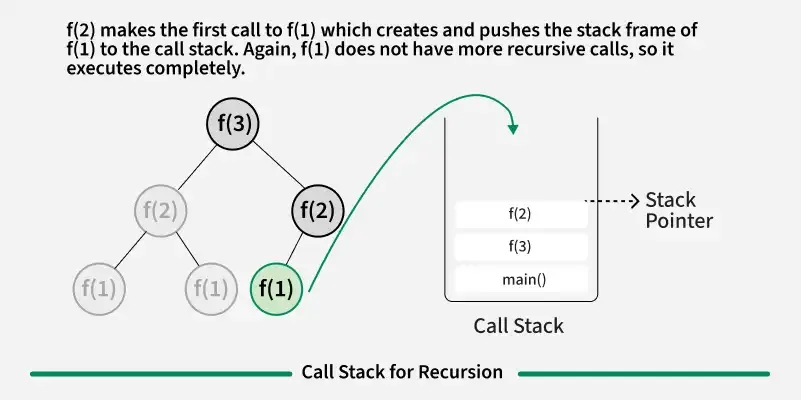 f(2) makes the first call to f(1) which creates and pushes the stack frame of f(1) to the call stack. Again, f(1) does not have more recursive calls, so it executes completely.

f(3)

f(2)

f(2)

f(1)

f(1)

f(1)

f(2)

f(3)

main()

Stack Pointer

Call Stack

Call Stack for Recursion